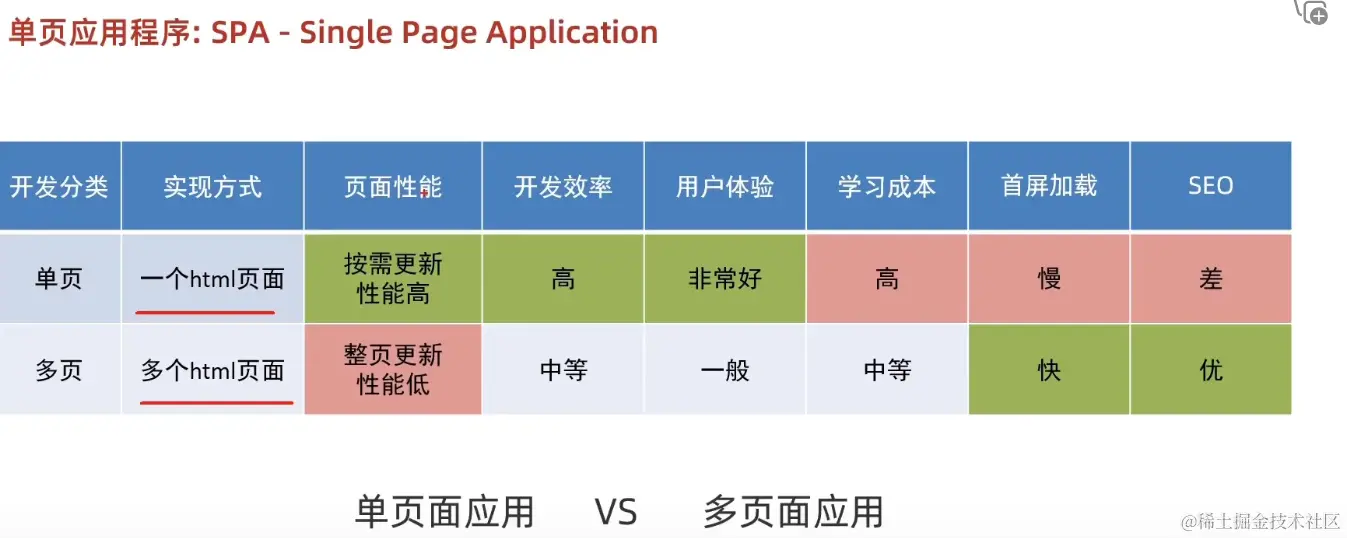 单页应用程序: SPA - Single Page Application

| 开发分类 | 实现方式 | 页面性能 | 开发效率 | 用户体验 | 学习成本 | 首屏加载 | SEO |
|---|---|---|---|---|---|---|---|
| 单页 | 一个html页面 | 按需更新 性能高 | 高 | 非常好 | 高 | 慢 | 差 |
| 多页 | 多个html页面 | 整页更新 性能低 | 中等 | 一般 | 中等 | 快 | 优 |

单页面应用 VS 多页面应用

@稀土掘金技术社区